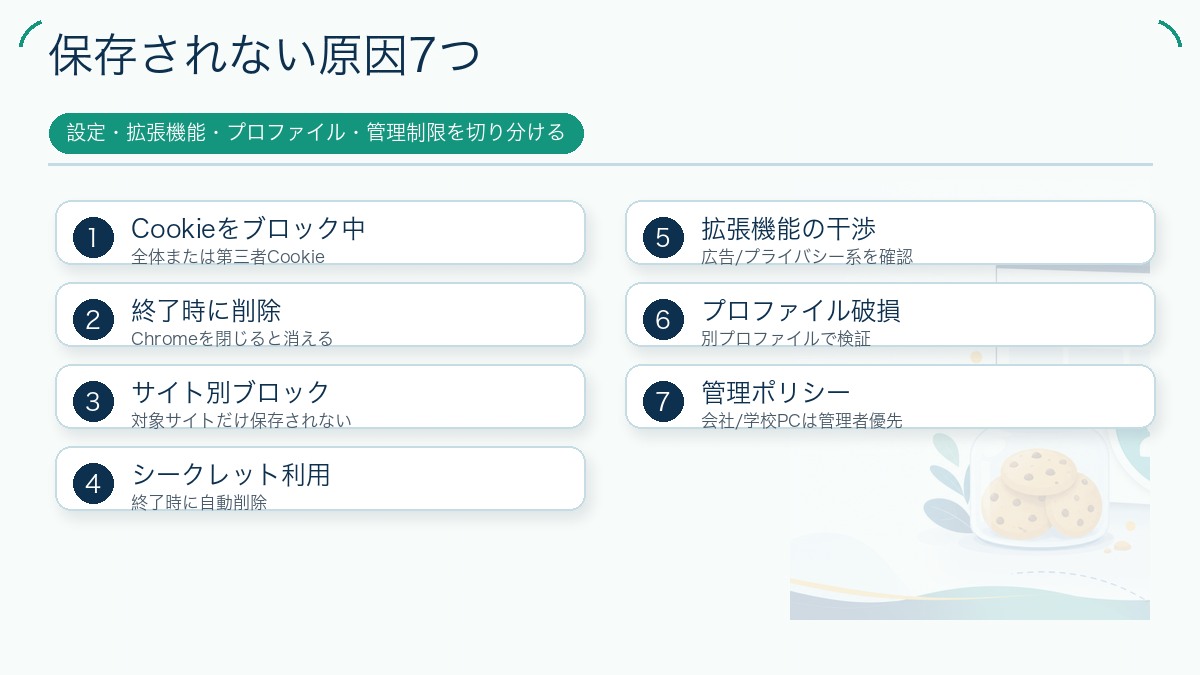 保存されない原因7つ

設定・拡張機能・プロファイル・管理制限を切り分ける

1
Cookieをブロック中
全体または第三者Cookie

2
終了時に削除
Chromeを閉じると消える

3
サイト別ブロック
対象サイトだけ保存されない

4
シークレット利用
終了時に自動削除

5
拡張機能の干渉
広告/プライバシー系を確認

6
プロファイル破損
別プロファイルで検証

7
管理ポリシー
会社/学校PCは管理者優先